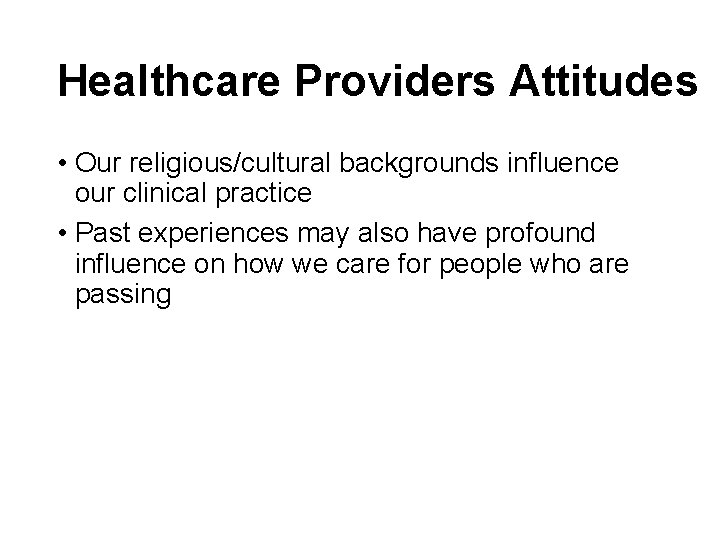 Healthcare Providers Attitudes

• Our religious/cultural backgrounds influence our clinical practice

• Past experiences may also have profound influence on how we care for people who are passing